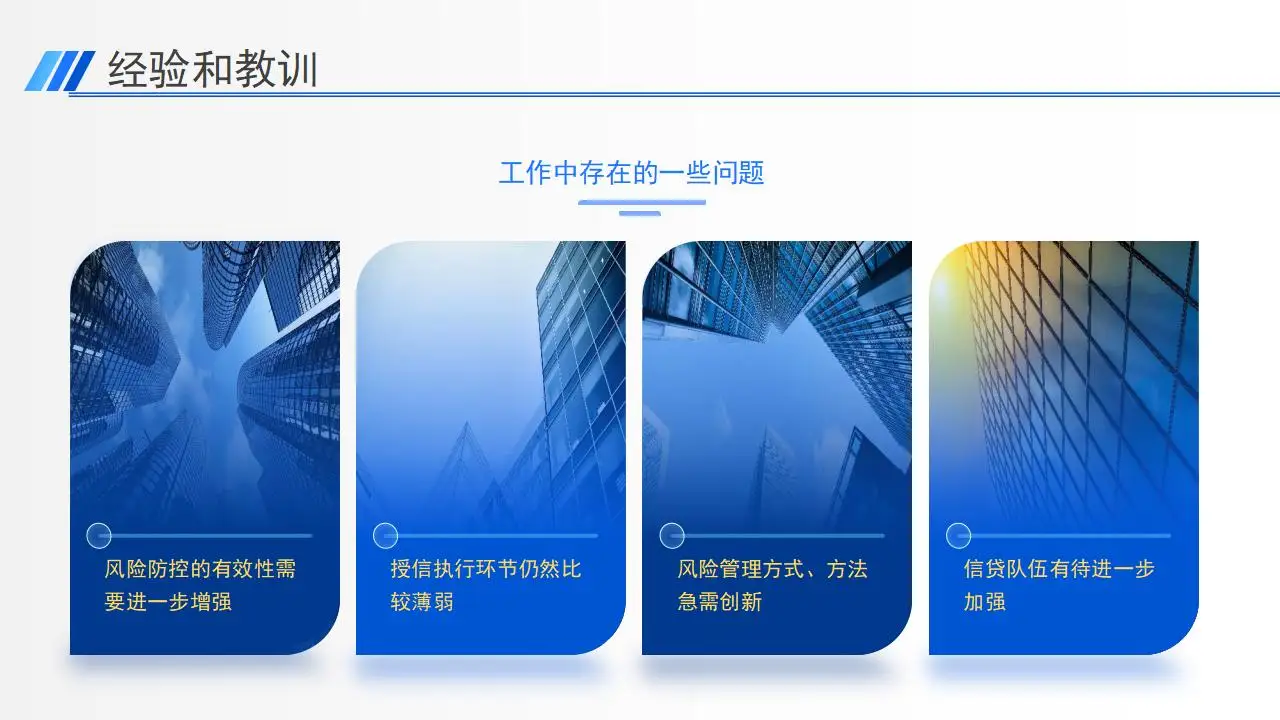 经验和教训

工作中存在的一些问题

风险防控的有效性需要进一步增强

授信执行环节仍然比较薄弱

风险管理方式、方法急需创新

信贷队伍有待进一步加强